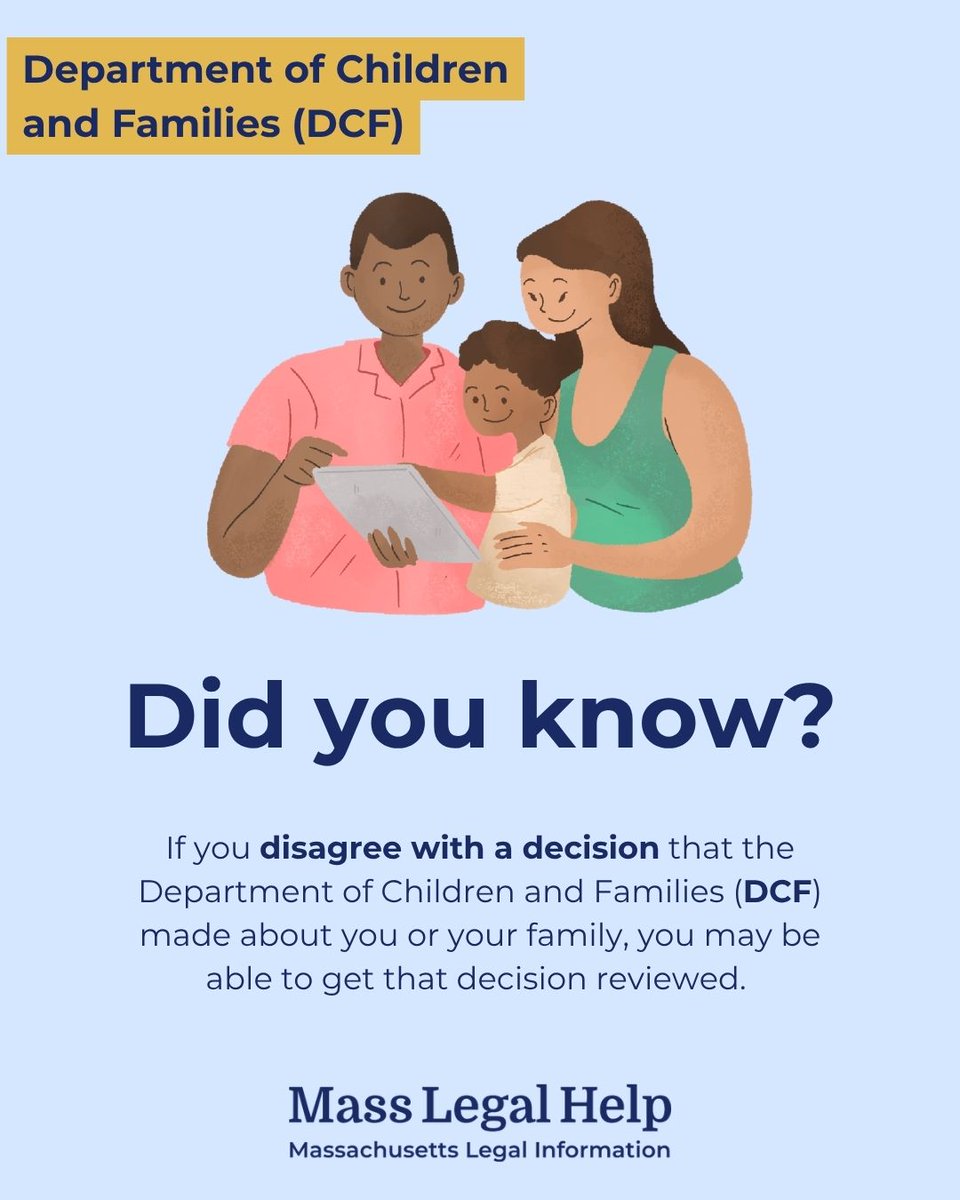 Department of Children and Families (DCF)

Did you know?

If you disagree with a decision that the Department of Children and Families (DCF) made about you or your family, you may be able to get that decision reviewed.

Mass Legal Help
Massachusetts Legal Information